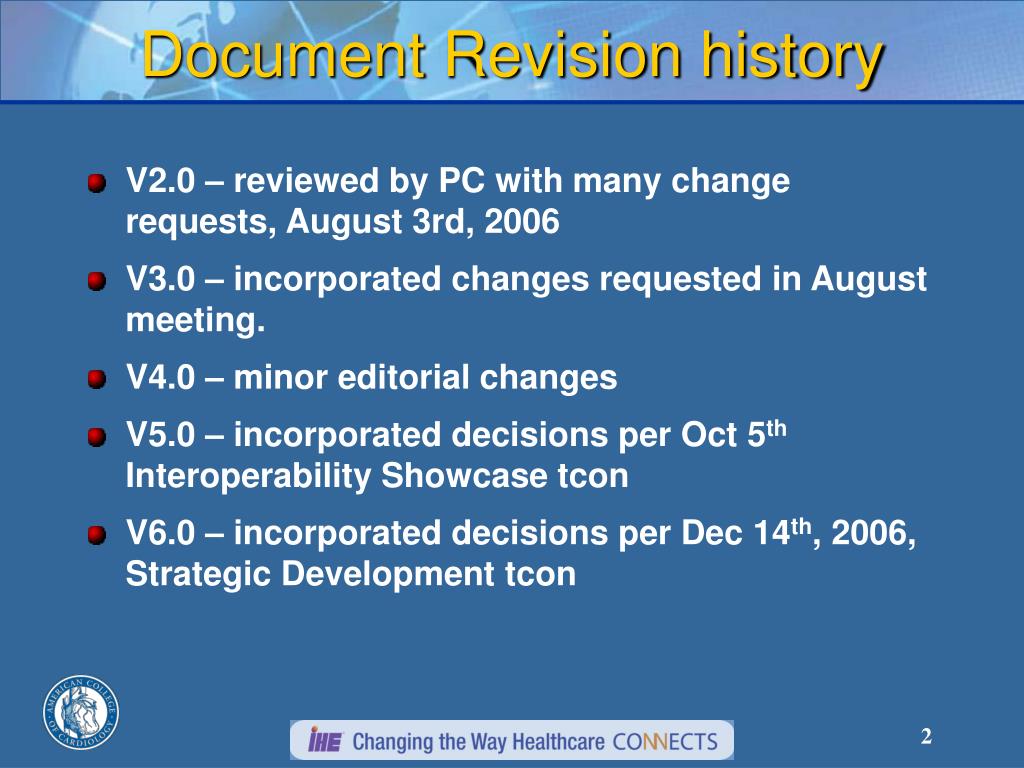 Document Revision history

V2.0 – reviewed by PC with many change requests, August 3rd, 2006

V3.0 – incorporated changes requested in August meeting.

V4.0 – minor editorial changes

V5.0 – incorporated decisions per Oct 5$^{th}$ Interoperability Showcase tcon

V6.0 – incorporated decisions per Dec 14$^{th}$, 2006, Strategic Development tcon

AMERICAN COLLEGE OF CARDIOLOGY

IHE Changing the Way Healthcare CONNECTS

2